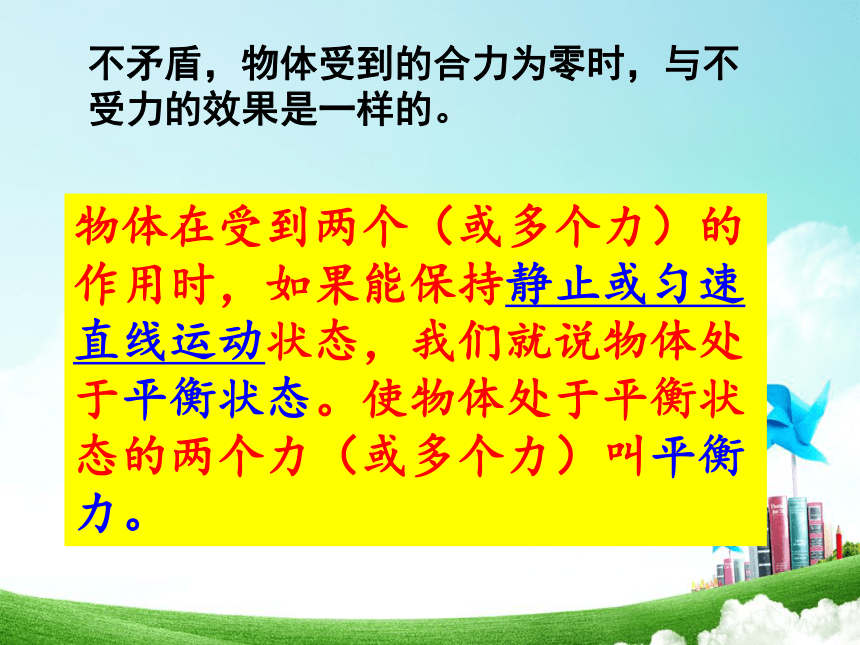 不矛盾，物体受到的合力为零时，与不受力的效果是一样的。

物体在受到两个（或多个力）的作用时，如果能保持静止或匀速直线运动状态，我们就说物体处于平衡状态。使物体处于平衡状态的两个力（或多个力）叫平衡力。